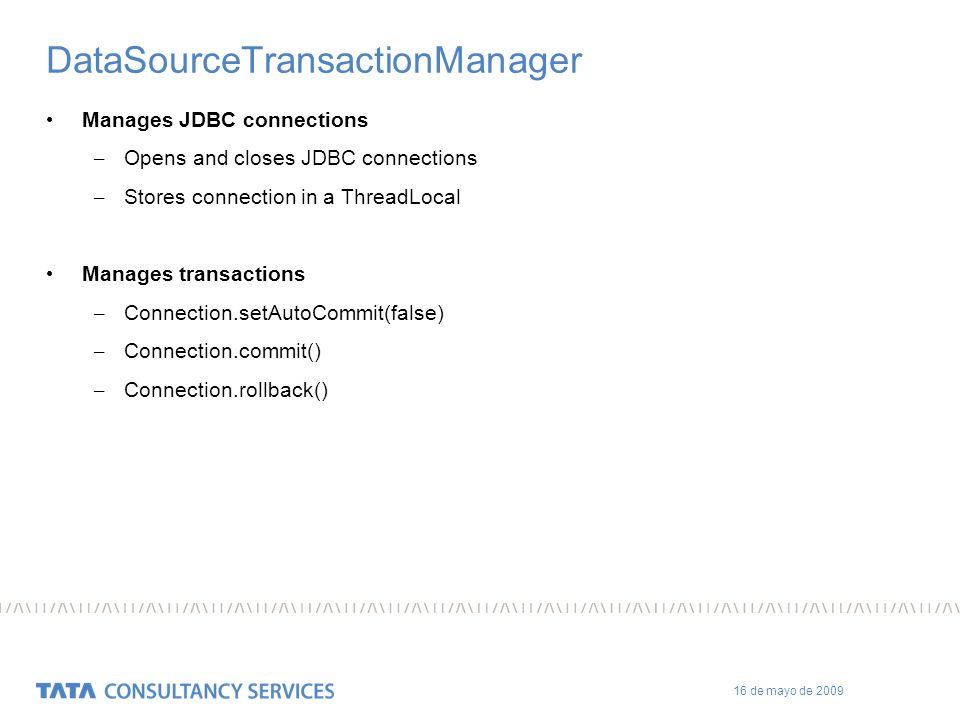 DataSourceTransactionManager

• Manages JDBC connections
– Opens and closes JDBC connections
– Stores connection in a ThreadLocal

• Manages transactions
– Connection.setAutoCommit(false)
– Connection.commit()
– Connection.rollback()

TATA CONSULTANCY SERVICES

16 de mayo de 2009